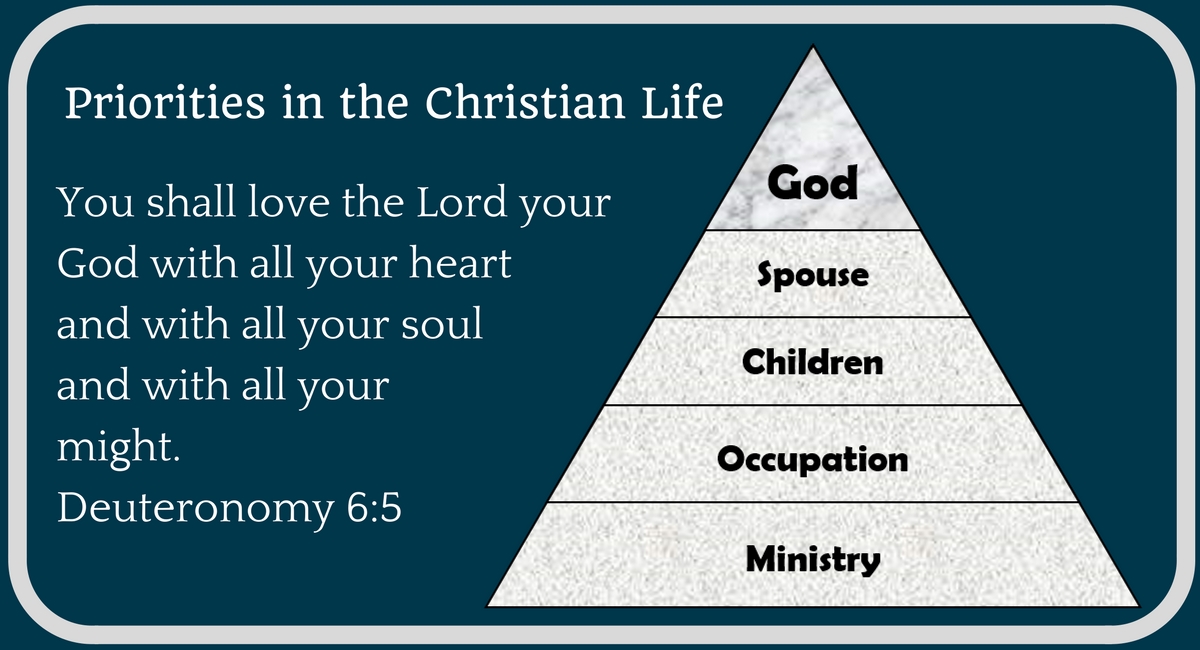 Priorities in the Christian Life

You shall love the Lord your God with all your heart and with all your soul and with all your might.
Deuteronomy 6:5

God

Spouse

Children

Occupation

Ministry